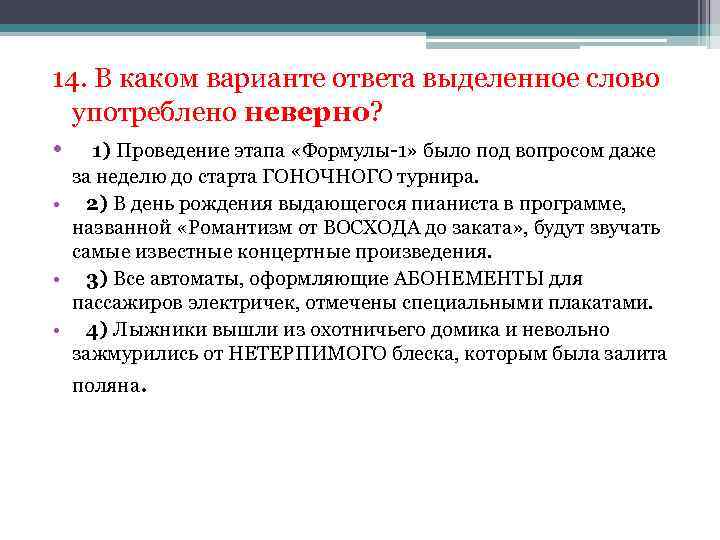 14. В каком варианте ответа выделенное слово употреблено неверно?

1) Проведение этапа «Формулы-1» было под вопросом даже за неделю до старта ГОНОЧНОГО турнира.

2) В день рождения выдающегося пианиста в программе, названной «Романтизм от ВОСХОДА до заката», будут звучать самые известные концертные произведения.

3) Все автоматы, оформляющие АБОНЕМЕНТЫ для пассажиров электричек, отмечены специальными плакатами.

4) Лыжники вышли из охотничьего домика и невольно зажмурились от НЕТЕРПИМОГО блеска, которым была залита поляна.